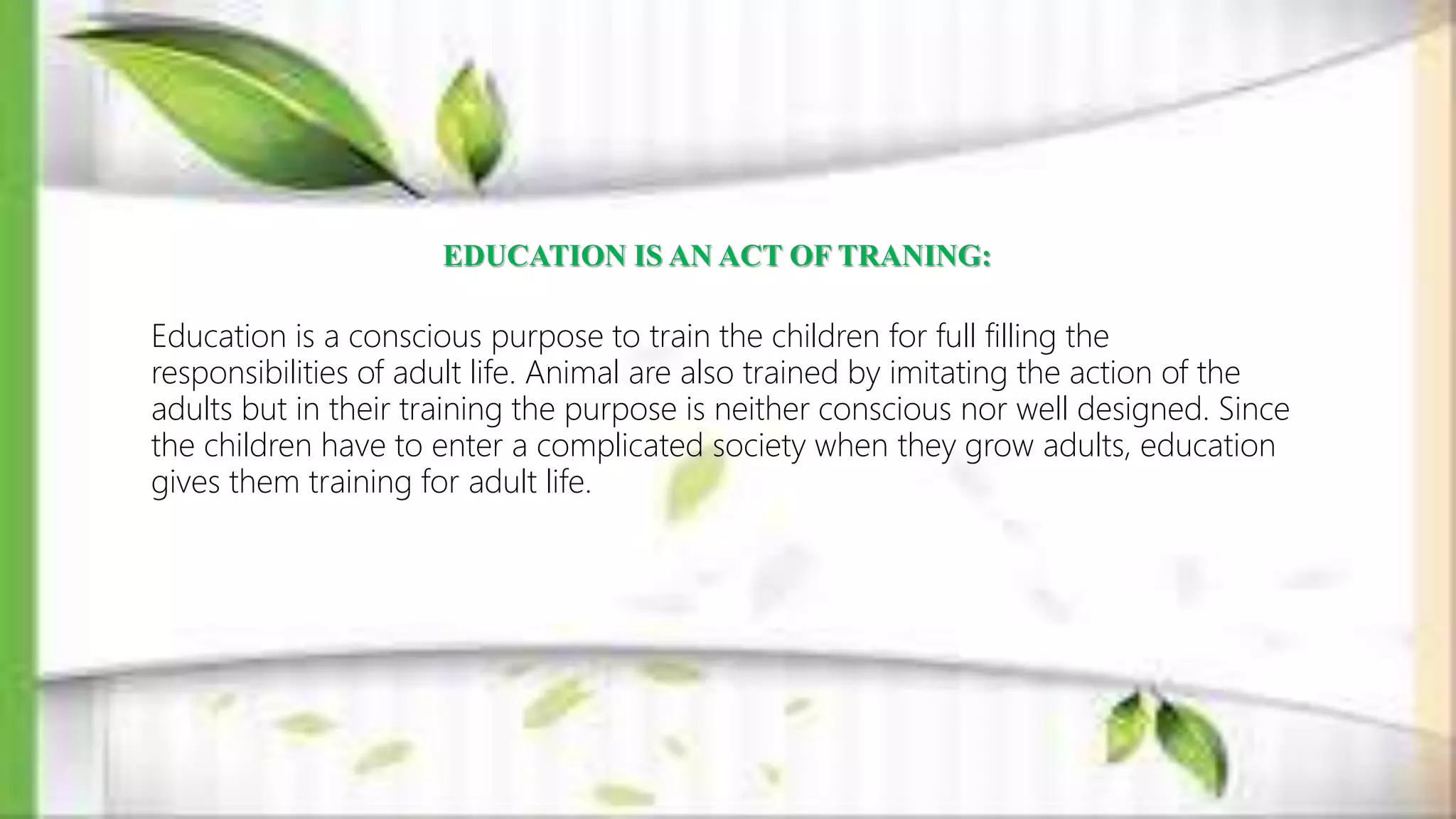 EDUCATION IS AN ACT OF TRANING:

Education is a conscious purpose to train the children for full filling the responsibilities of adult life. Animal are also trained by imitating the action of the adults but in their training the purpose is neither conscious nor well designed. Since the children have to enter a complicated society when they grow adults, education gives them training for adult life.